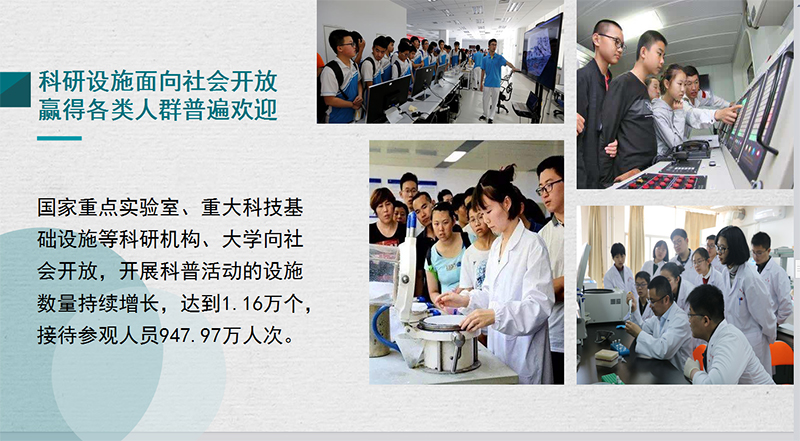 科研设施面向社会开放
赢得各类人群普遍欢迎

国家重点实验室、重大科技基础设施等科研机构、大学向社会开放，开展科普活动的设施数量持续增长，达到1.16万个，接待参观人员947.97万人次。